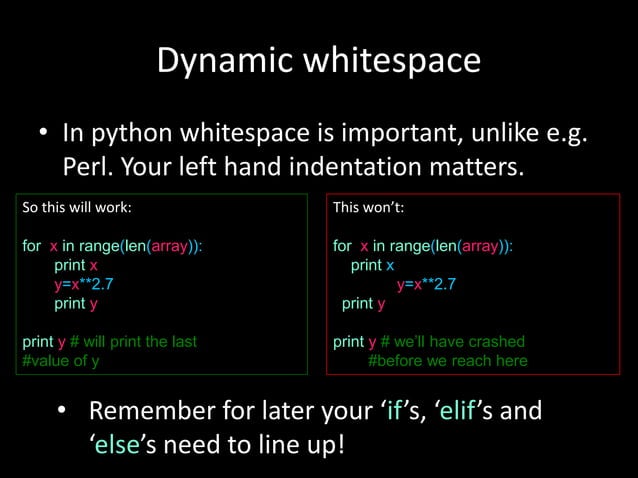 Dynamic whitespace

• In python whitespace is important, unlike e.g. Perl. Your left hand indentation matters.

So this will work:

for x in range(len(array)):
    print x
    y=x**2.7
    print y

print y # will print the last
#value of y

This won't:

for x in range(len(array)):
    print x
        y=x**2.7
  print y

print y # we'll have crashed
    #before we reach here

• Remember for later your 'if's, 'elif's and 'else's need to line up!